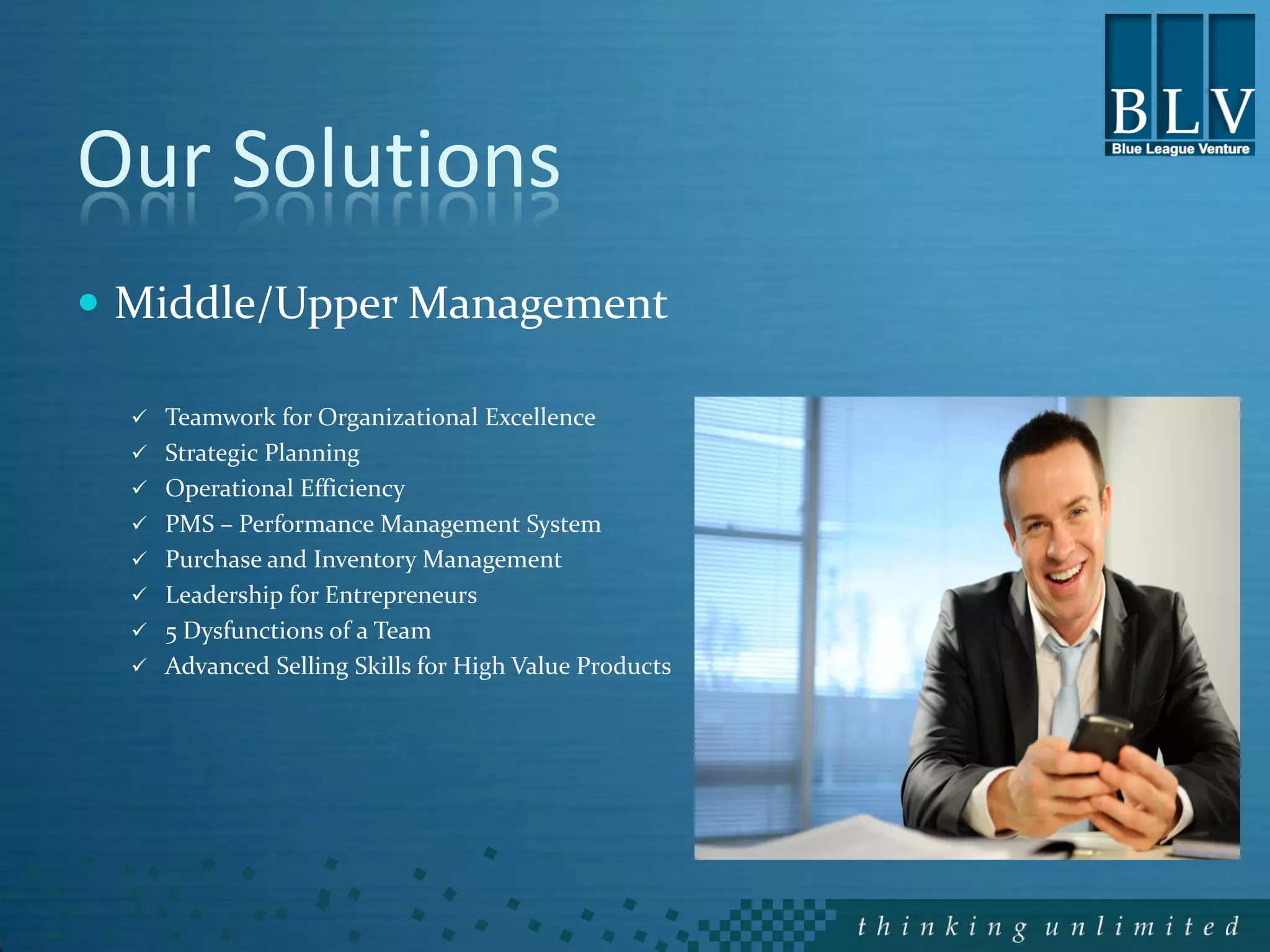 BLV
Blue League Venture

Our Solutions

• Middle/Upper Management

✓ Teamwork for Organizational Excellence
✓ Strategic Planning
✓ Operational Efficiency
✓ PMS – Performance Management System
✓ Purchase and Inventory Management
✓ Leadership for Entrepreneurs
✓ 5 Dysfunctions of a Team
✓ Advanced Selling Skills for High Value Products

thinking unlimited